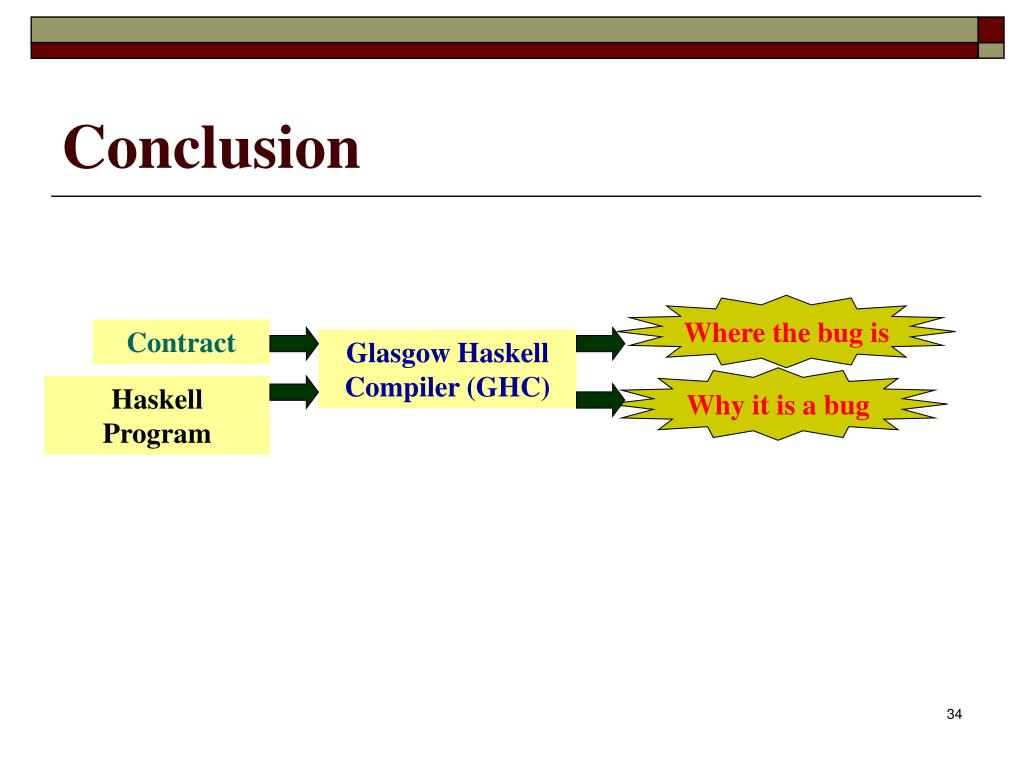 Conclusion

Contract

Haskell Program

Glasgow Haskell Compiler (GHC)

Where the bug is

Why it is a bug

34